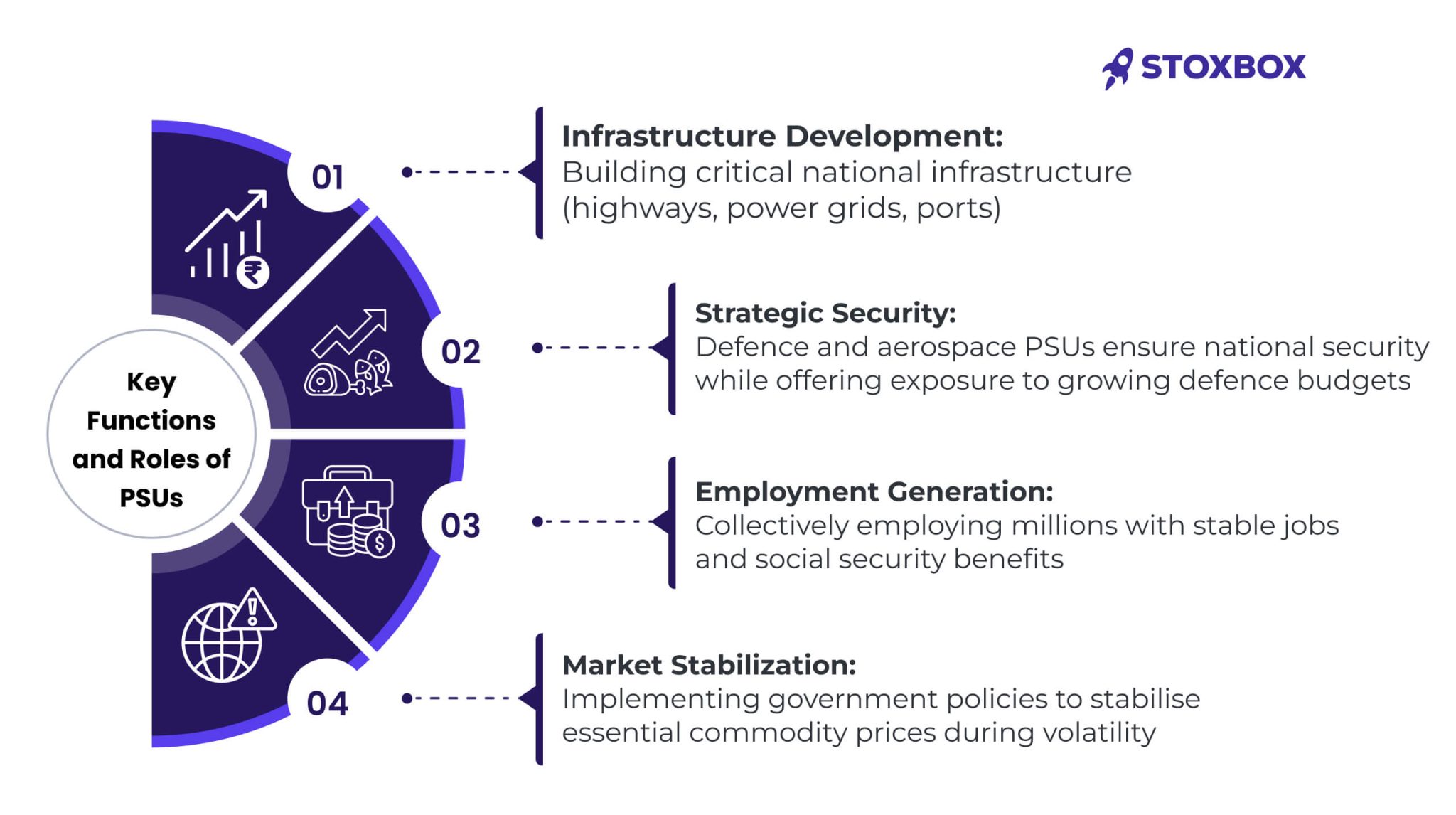 STOXBOX

Key Functions and Roles of PSUs

01

Infrastructure Development: Building critical national infrastructure (highways, power grids, ports)

02

Strategic Security: Defence and aerospace PSUs ensure national security while offering exposure to growing defence budgets

03

Employment Generation: Collectively employing millions with stable jobs and social security benefits

04

Market Stabilization: Implementing government policies to stabilise essential commodity prices during volatility